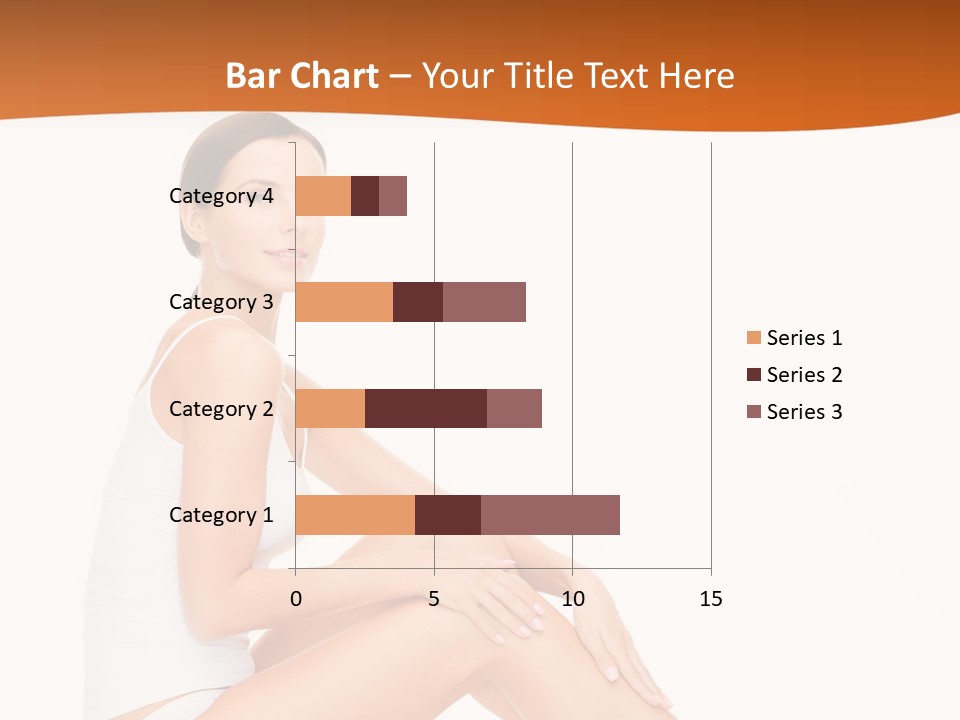 Bar Chart – Your Title Text Here

Category 4
Category 3
Category 2
Category 1

0
5
10
15

Series 1
Series 2
Series 3